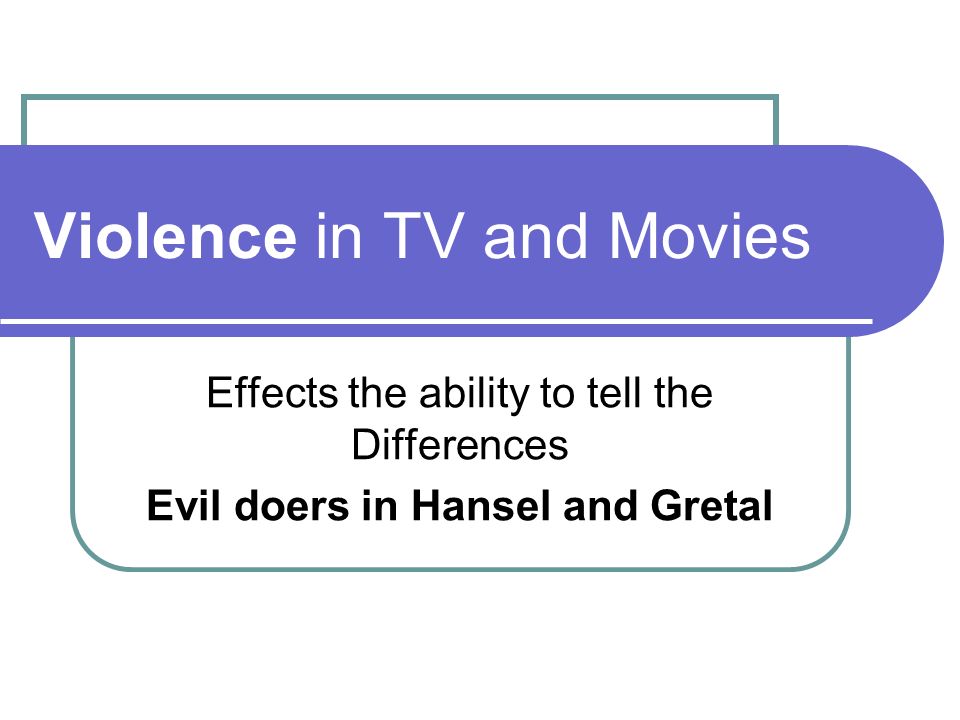 Violence in TV and Movies

Effects the ability to tell the Differences

Evil doers in Hansel and Gretal